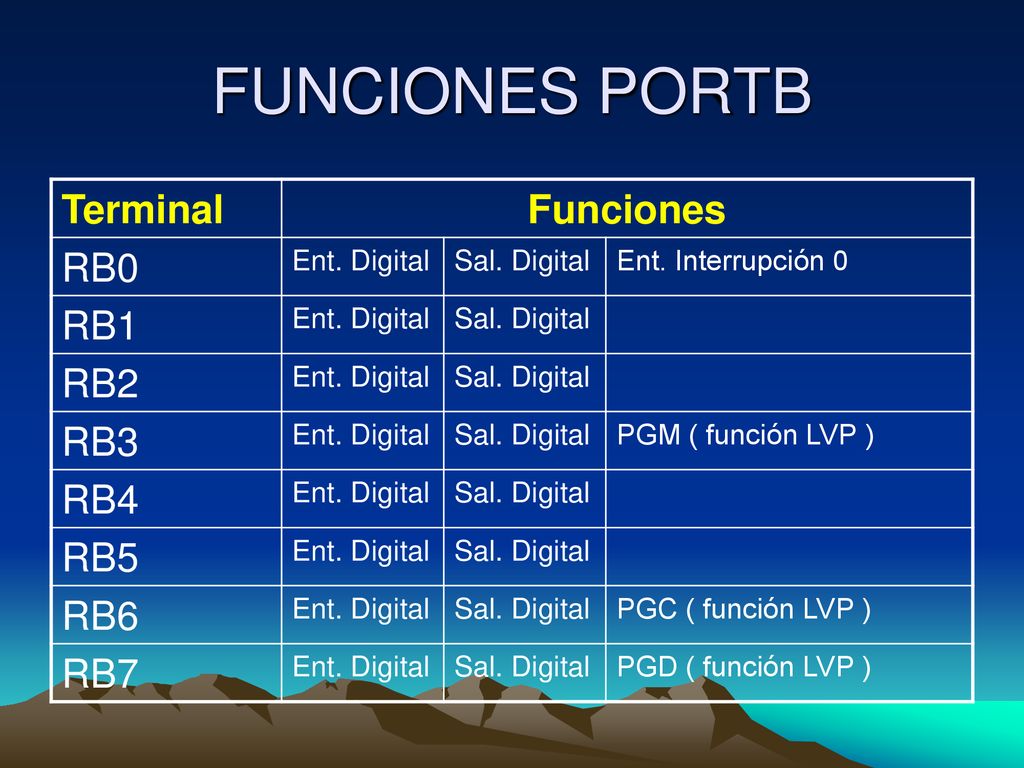 FUNCIONES PORTB

| Terminal | Funciones | | |
|---|---|---|---|
| RB0 | Ent. Digital | Sal. Digital | Ent. Interrupción 0 |
| RB1 | Ent. Digital | Sal. Digital | |
| RB2 | Ent. Digital | Sal. Digital | |
| RB3 | Ent. Digital | Sal. Digital | PGM ( función LVP ) |
| RB4 | Ent. Digital | Sal. Digital | |
| RB5 | Ent. Digital | Sal. Digital | |
| RB6 | Ent. Digital | Sal. Digital | PGC ( función LVP ) |
| RB7 | Ent. Digital | Sal. Digital | PGD ( función LVP ) |